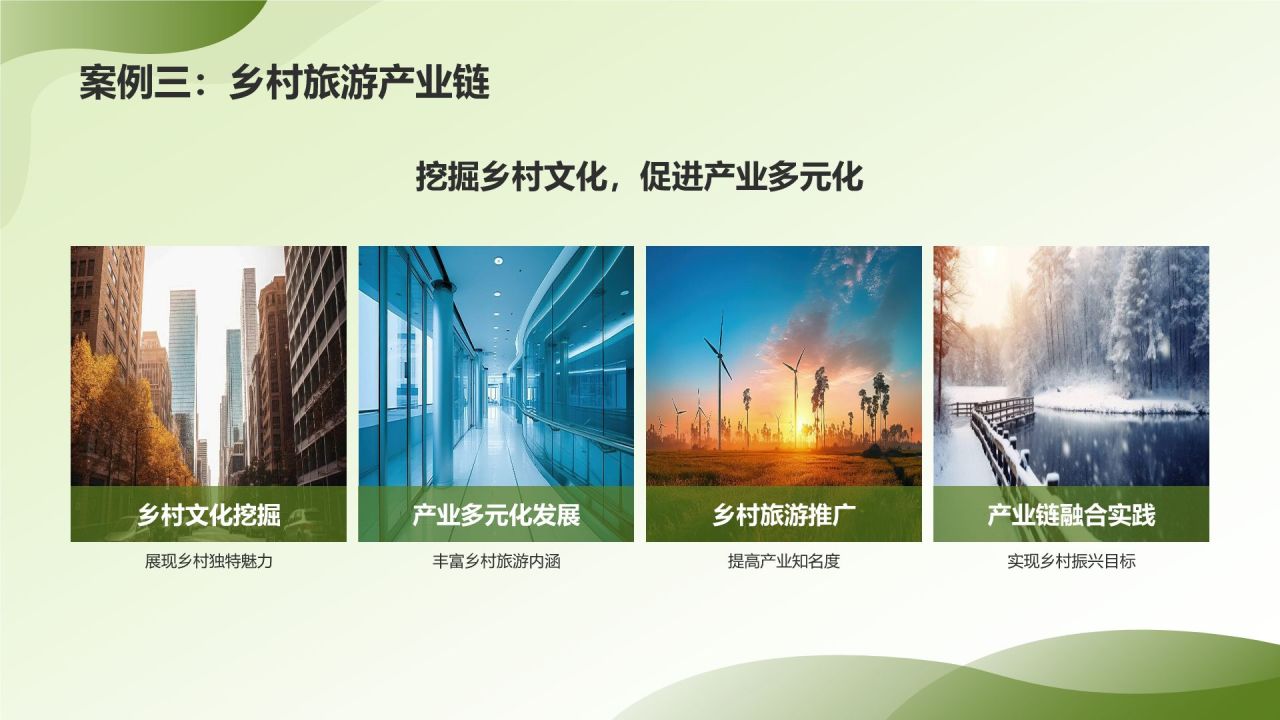 案例三：乡村旅游产业链

挖掘乡村文化，促进产业多元化

乡村文化挖掘
展现乡村独特魅力

产业多元化发展
丰富乡村旅游内涵

乡村旅游推广
提高产业知名度

产业链融合实践
实现乡村振兴目标